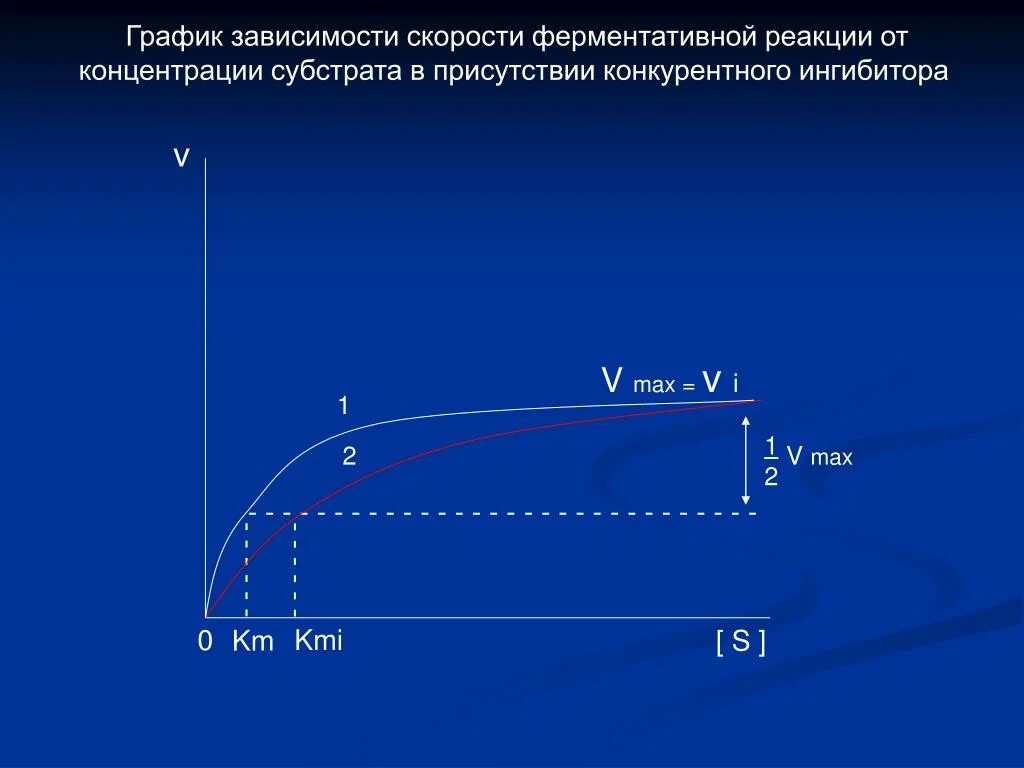 График зависимости скорости ферментативной реакции от концентрации субстрата в присутствии конкурентного ингибитора

V

V max = V i

1

2

$\frac{1}{2}$ V max

0 Km Kmi [ S ]